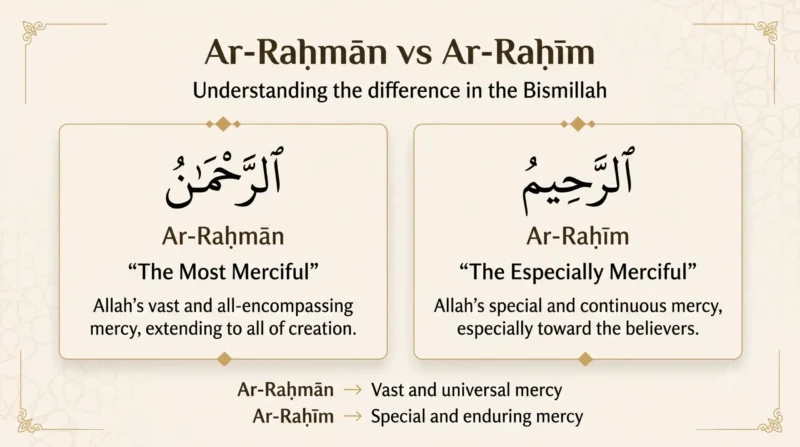 Ar-Raḥmān vs Ar-Raḥīm

Understanding the difference in the Bismillah

ٱلرَّحْمَٰنُ

Ar-Raḥmān

“The Most Merciful”

Allah’s vast and all-encompassing mercy, extending to all of creation.

ٱلرَّحِيمُ

Ar-Raḥīm

“The Especially Merciful”

Allah’s special and continuous mercy, especially toward the believers.

Ar-Raḥmān → Vast and universal mercy

Ar-Raḥīm → Special and enduring mercy